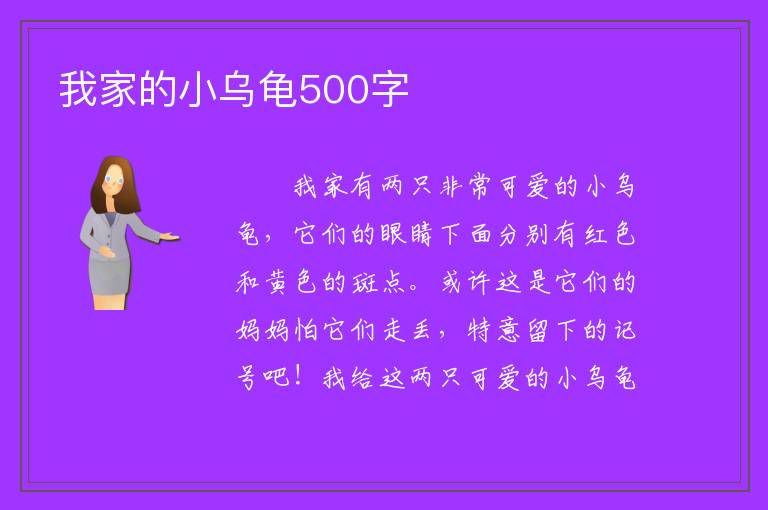 我家的小乌龟500字

我家有两只非常可爱的小乌龟，它们的眼睛下面分别有红色和黄色的斑点。或许这是它们的妈妈怕它们走丢，特意留下的记号吧！我给这两只可爱的小乌龟